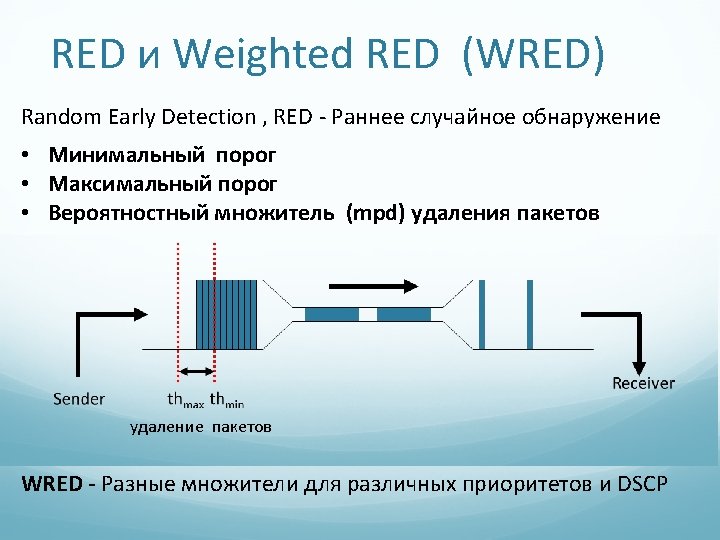 RED и Weighted RED (WRED)

Random Early Detection , RED - Раннее случайное обнаружение

• Минимальный порог
• Максимальный порог
• Вероятностный множитель (mpd) удаления пакетов

Sender

$th_{max}$ $th_{min}$

удаление пакетов

Receiver

WRED - Разные множители для различных приоритетов и DSCP